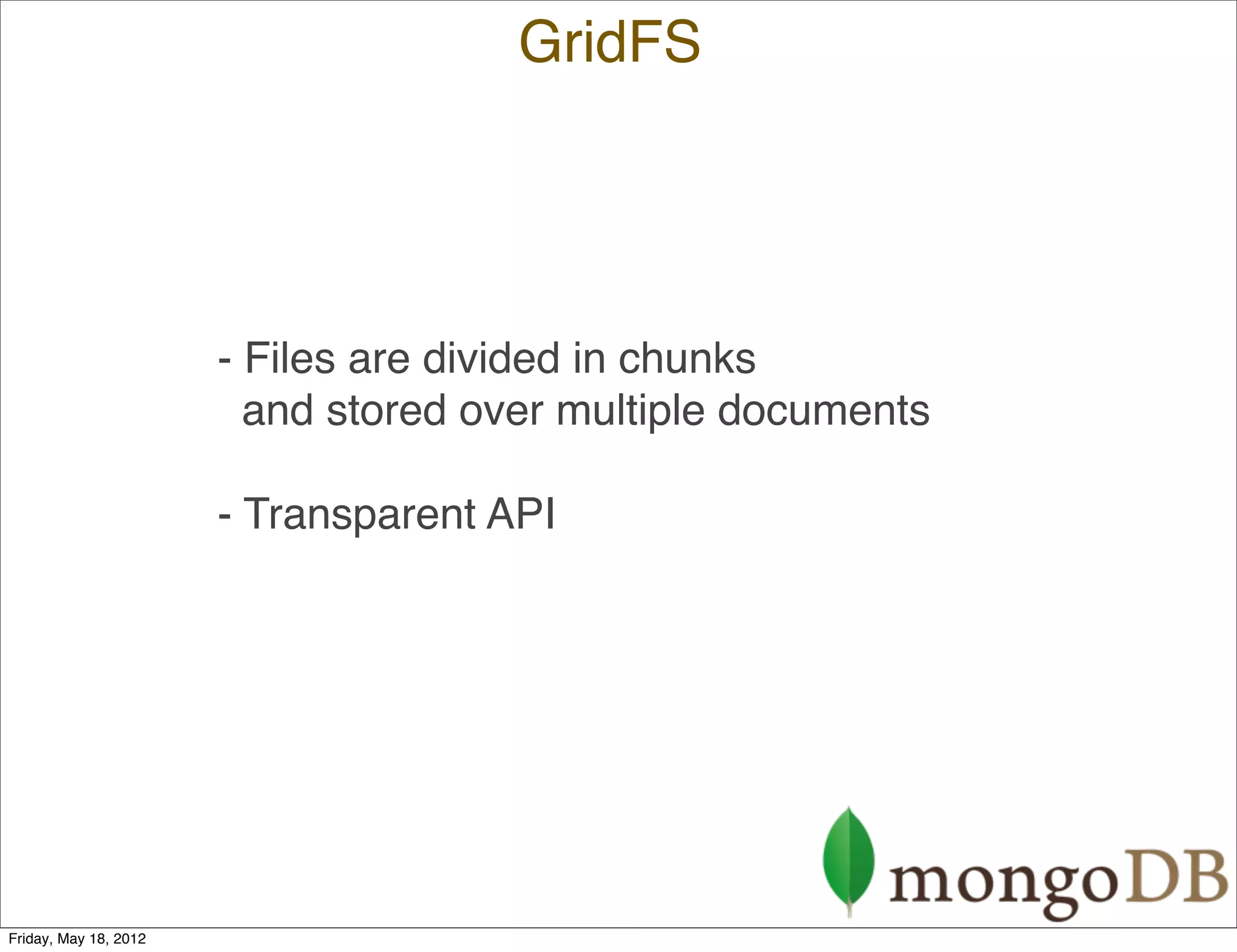 GridFS

- Files are divided in chunks and stored over multiple documents

- Transparent API

mongoDB

Friday, May 18, 2012